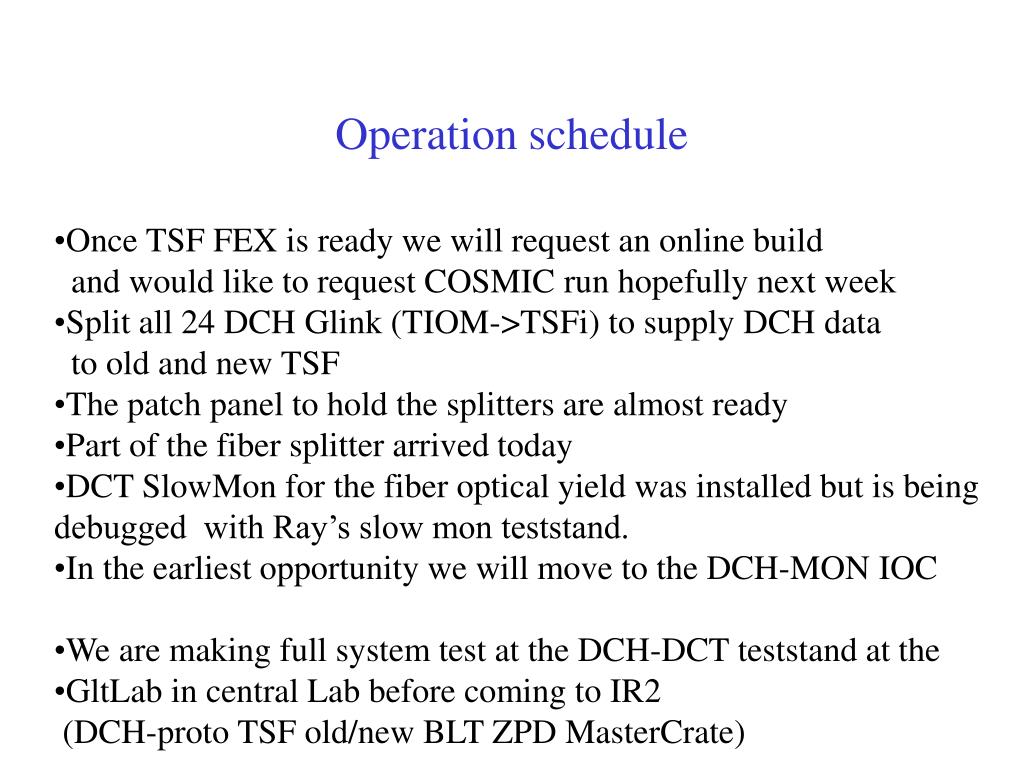 Operation schedule

•Once TSF FEX is ready we will request an online build and would like to request COSMIC run hopefully next week
•Split all 24 DCH Glink (TIOM->TSFi) to supply DCH data to old and new TSF
•The patch panel to hold the splitters are almost ready
•Part of the fiber splitter arrived today
•DCT SlowMon for the fiber optical yield was installed but is being debugged with Ray's slow mon teststand.
•In the earliest opportunity we will move to the DCH-MON IOC

•We are making full system test at the DCH-DCT teststand at the
•GltLab in central Lab before coming to IR2
(DCH-proto TSF old/new BLT ZPD MasterCrate)